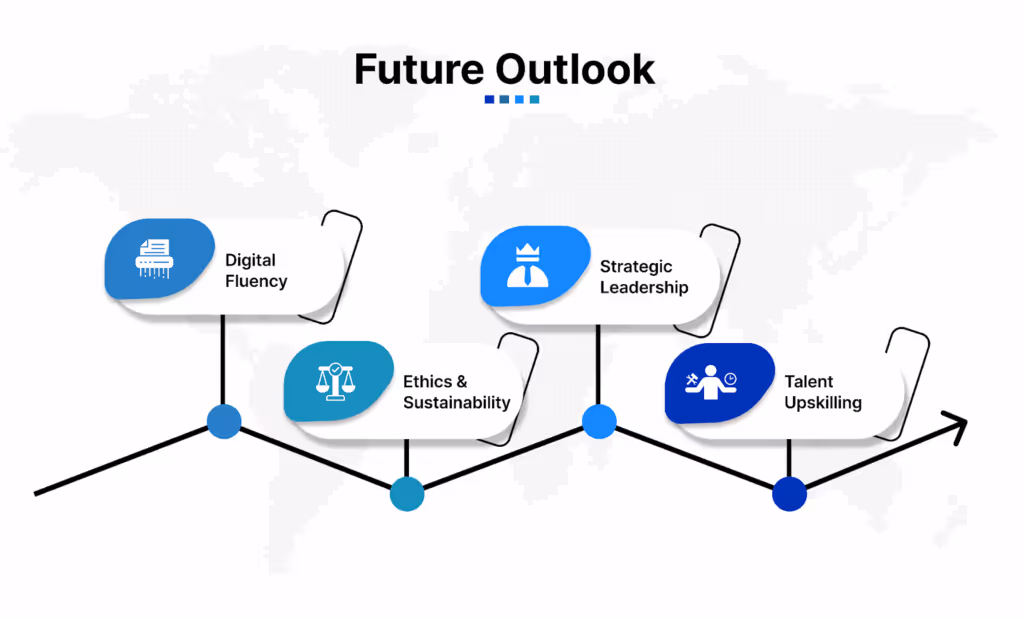 Future Outlook

Digital Fluency

Ethics & Sustainability

Strategic Leadership

Talent Upskilling